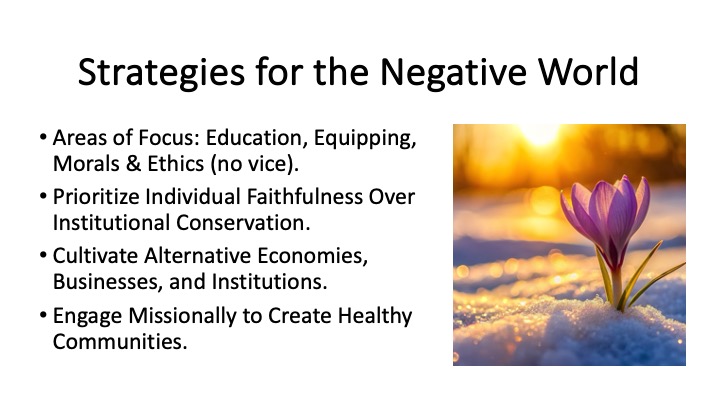 Strategies for the Negative World

• Areas of Focus: Education, Equipping, Morals & Ethics (no vice).

• Prioritize Individual Faithfulness Over Institutional Conservation.

• Cultivate Alternative Economies, Businesses, and Institutions.

• Engage Missionally to Create Healthy Communities.